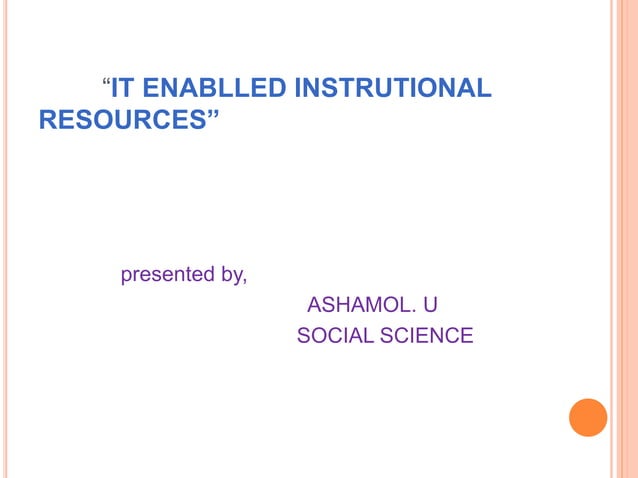 “IT ENABLLED INSTRUTIONAL RESOURCES”

presented by,

ASHAMOL. U

SOCIAL SCIENCE